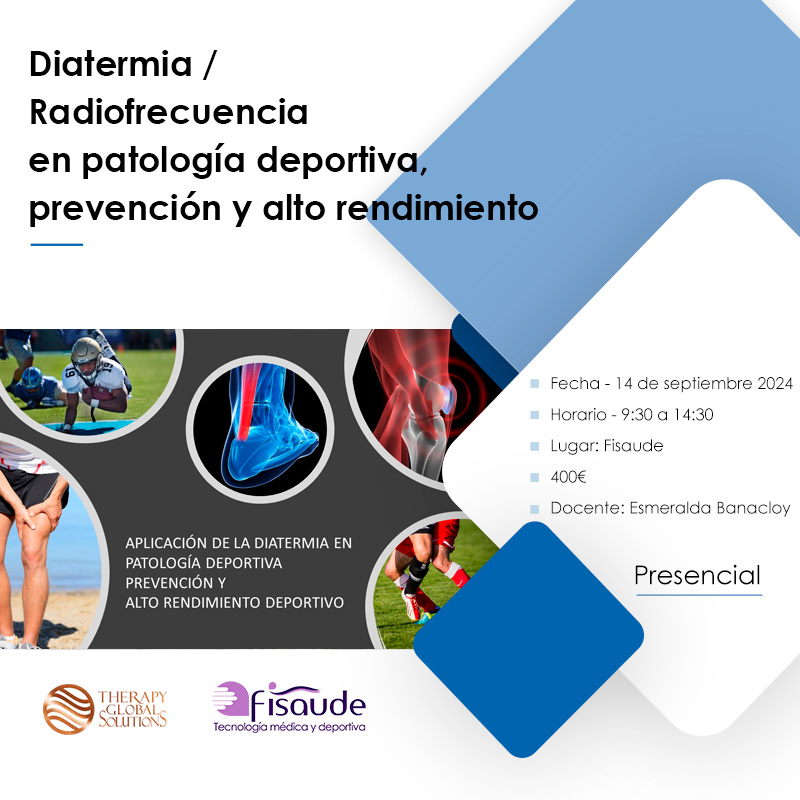 Diatermia / Radiofrecuencia en patología deportiva, prevención y alto rendimiento

19

APLICACIÓN DE LA DIATERMIA EN PATOLOGÍA DEPORTIVA PREVENCIÓN Y ALTO RENDIMIENTO DEPORTIVO

Fecha - 14 de septiembre 2024
Horario - 9:30 a 14:30
Lugar: Fisaude
400€
Docente: Esmeralda Banacloy

Presencial

THERAPY GLOBAL SOLUTIONS

fisaude
Tecnología médica y deportiva